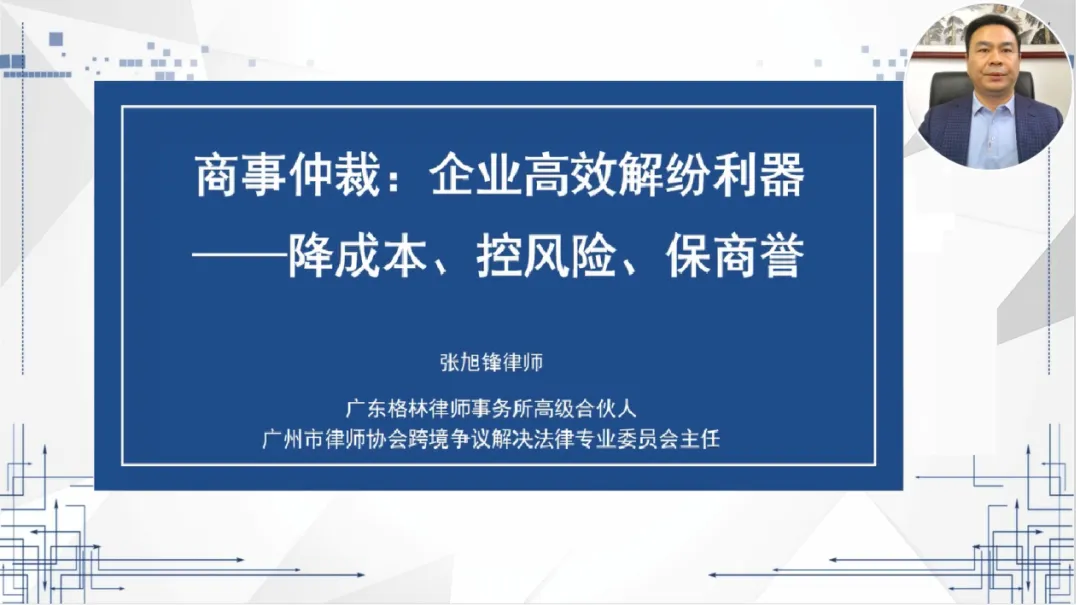 商事仲裁：企业高效解纷利器
——降成本、控风险、保商誉

张旭锋律师

广东格林律师事务所高级合伙人
广州市律师协会跨境争议解决法律专业委员会主任